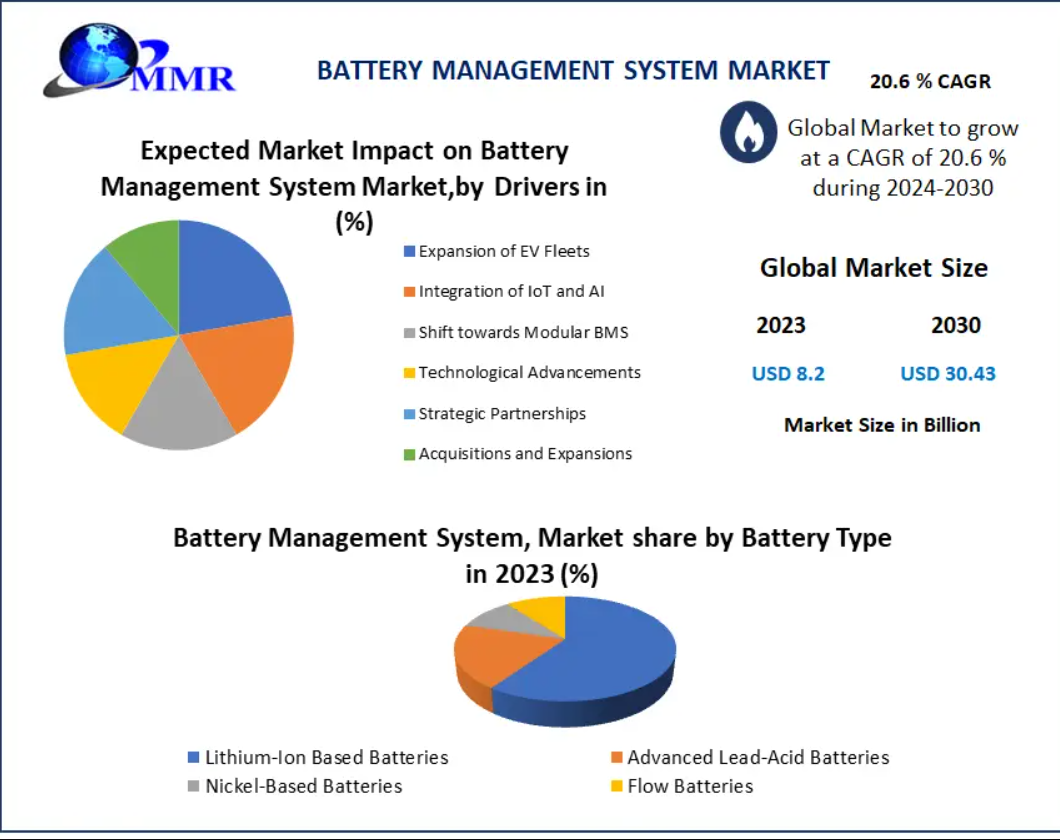 MMR

BATTERY MANAGEMENT SYSTEM MARKET

20.6 % CAGR

Global Market to grow at a CAGR of 20.6 % during 2024-2030

Expected Market Impact on Battery Management System Market,by Drivers in (%)

Expansion of EV Fleets
Integration of IoT and AI
Shift towards Modular BMS
Technological Advancements
Strategic Partnerships
Acquisitions and Expansions

Global Market Size

| 2023 | 2030 |
|---|---|
| USD 8.2 | USD 30.43 |

Market Size in Billion

Battery Management System, Market share by Battery Type in 2023 (%)

Lithium-Ion Based Batteries
Advanced Lead-Acid Batteries
Nickel-Based Batteries
Flow Batteries